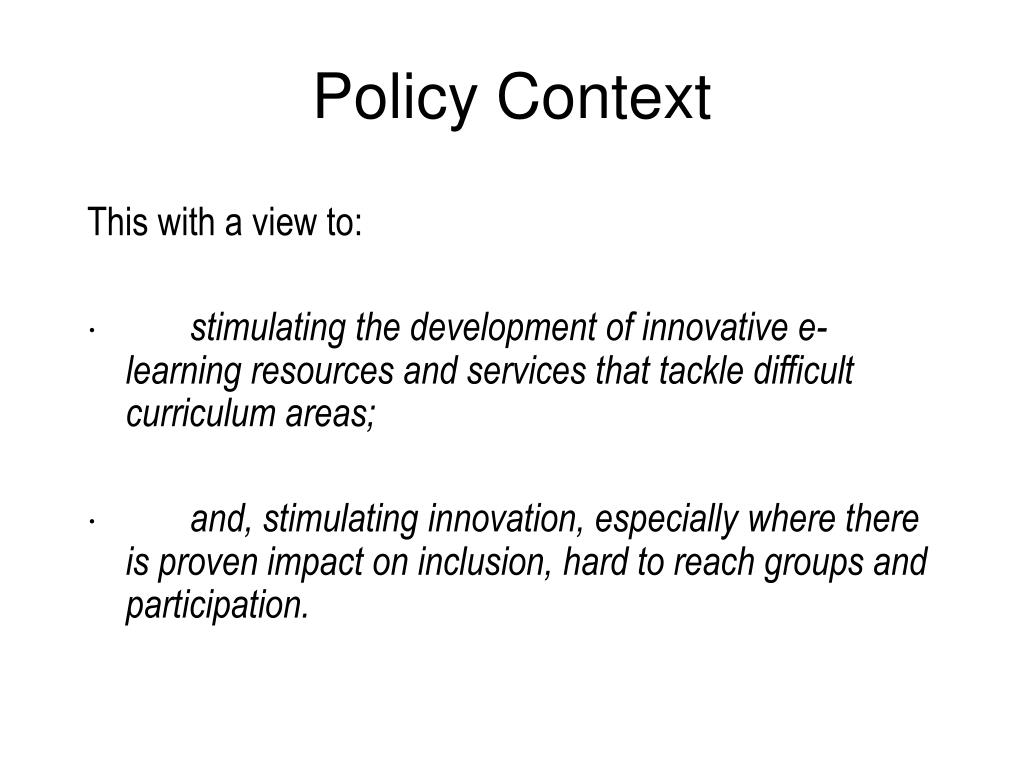 Policy Context

This with a view to:

· stimulating the development of innovative e-learning resources and services that tackle difficult curriculum areas;

· and, stimulating innovation, especially where there is proven impact on inclusion, hard to reach groups and participation.